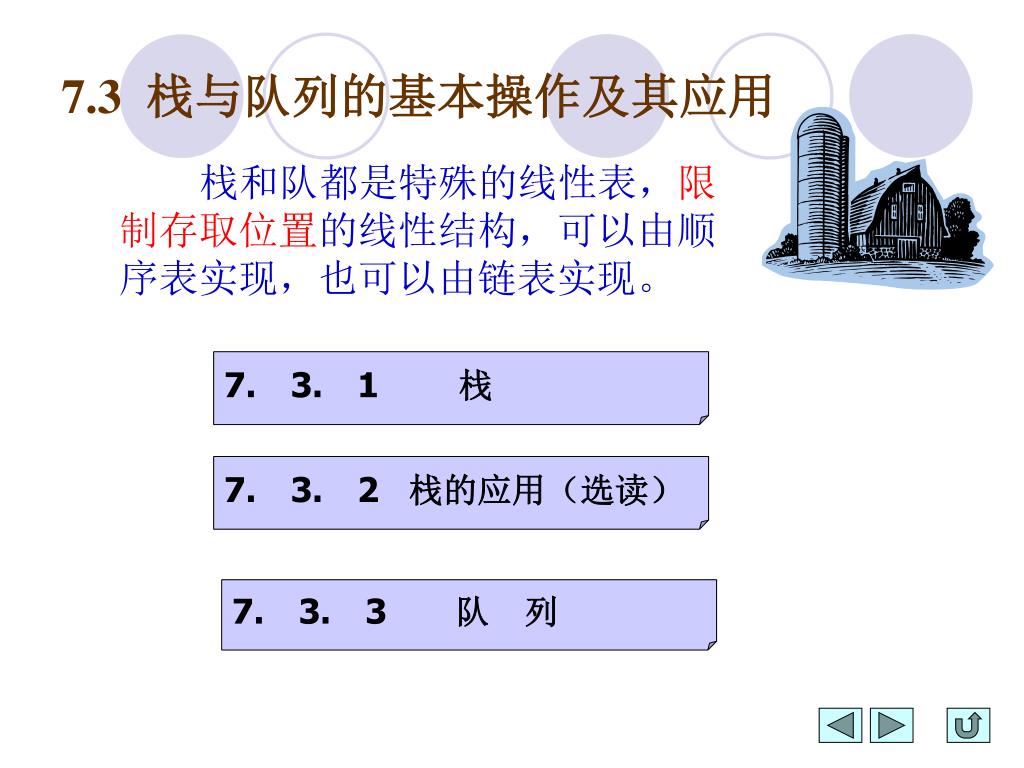 7.3 栈与队列的基本操作及其应用

栈和队都是特殊的线性表，限制存取位置的线性结构，可以由顺序表实现，也可以由链表实现。

7. 3. 1 栈

7. 3. 2 栈的应用（选读）

7. 3. 3 队 列